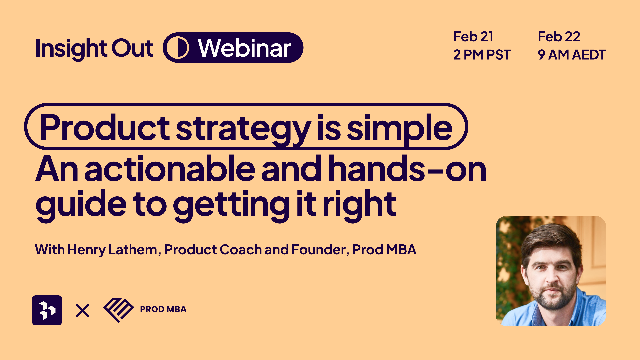 Insight Out Webinar

Feb 21
2 PM PST

Feb 22
9 AM AEDT

Product strategy is simple
An actionable and hands-on guide to getting it right

With Henry Lathem, Product Coach and Founder, Prod MBA

×

PROD MBA